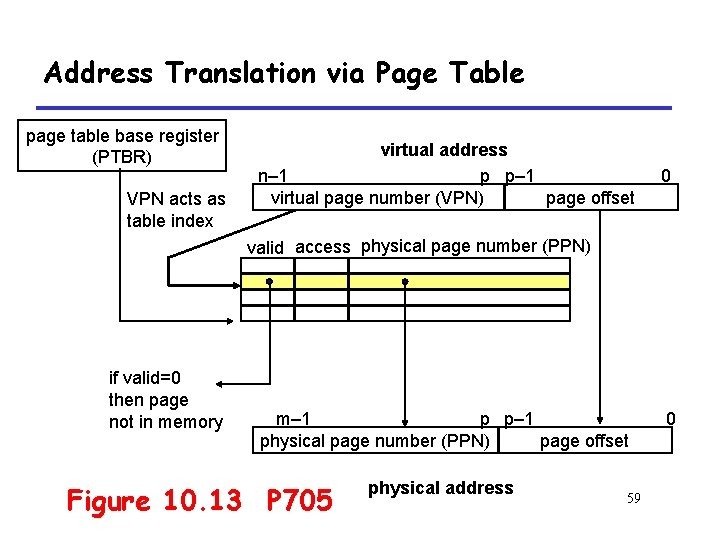 Address Translation via Page Table

page table base register (PTBR)

virtual address

n–1 p p–1 0

virtual page number (VPN)

page offset

VPN acts as table index

valid access physical page number (PPN)

if valid=0 then page not in memory

m–1 p p–1 0

physical page number (PPN)

page offset

physical address

Figure 10.13 P705

59